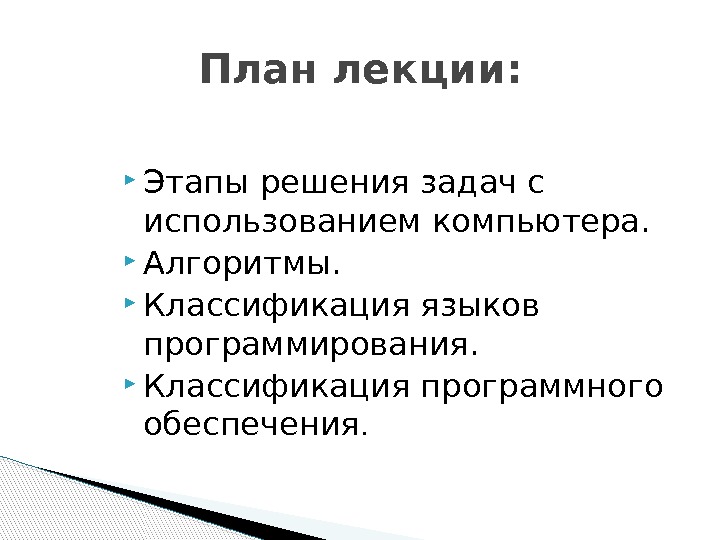 План лекции:

Этапы решения задач с использованием компьютера.
Алгоритмы.
Классификация языков программирования.
Классификация программного обеспечения.